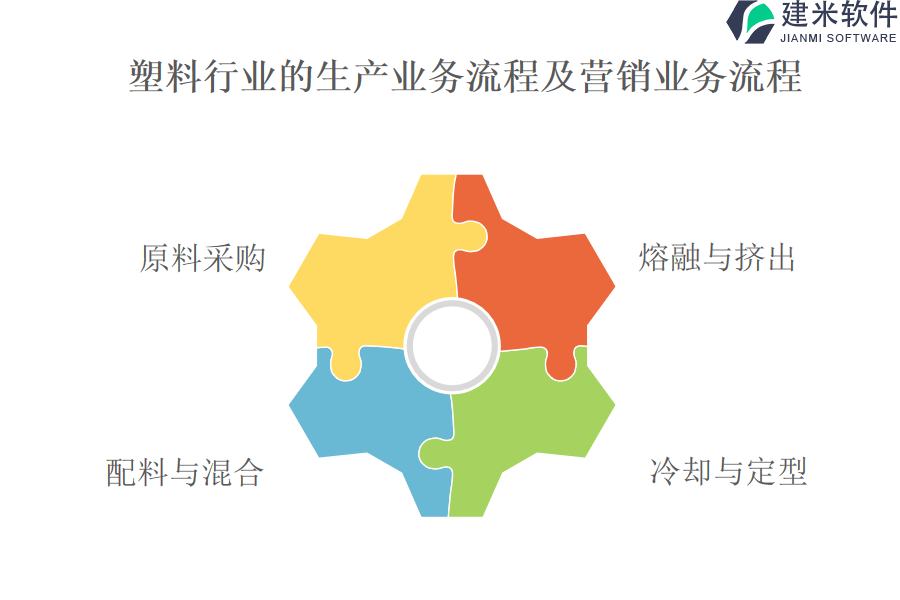 建米软件
JIANMI SOFTWARE

塑料行业的生产业务流程及营销业务流程

原料采购

熔融与挤出

配料与混合

冷却与定型